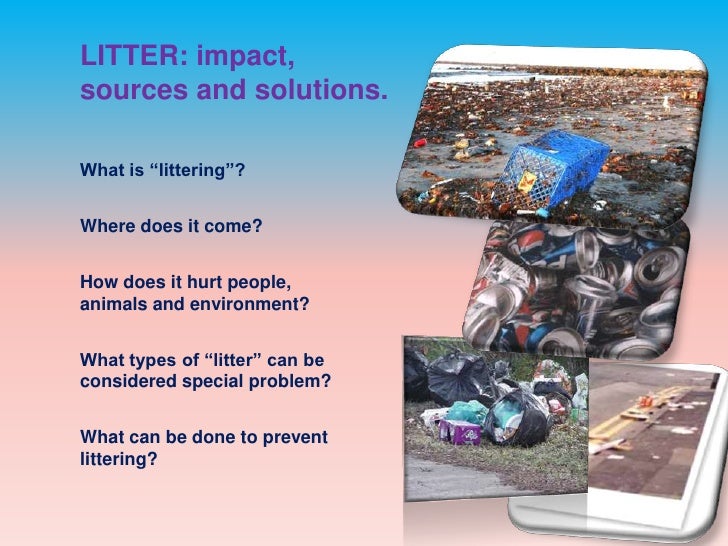 LITTER: impact, sources and solutions.

What is “littering”?

Where does it come?

How does it hurt people, animals and environment?

What types of “litter” can be considered special problem?

What can be done to prevent littering?